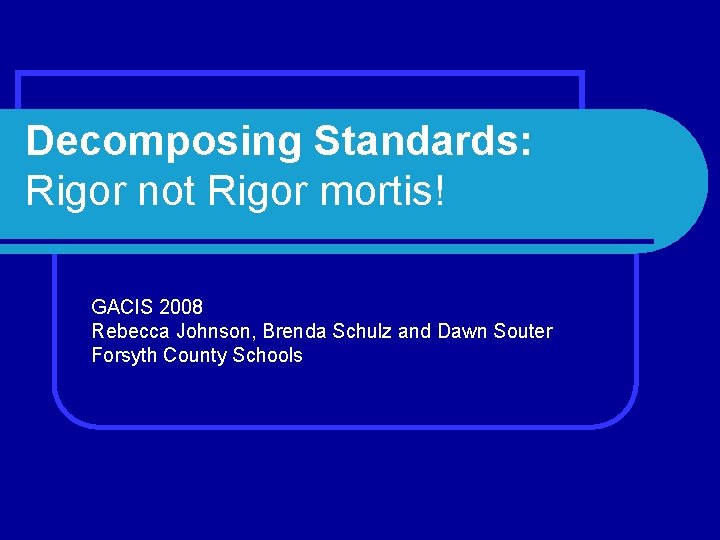 Decomposing Standards:
Rigor not Rigor mortis!

GACIS 2008
Rebecca Johnson, Brenda Schulz and Dawn Souter
Forsyth County Schools